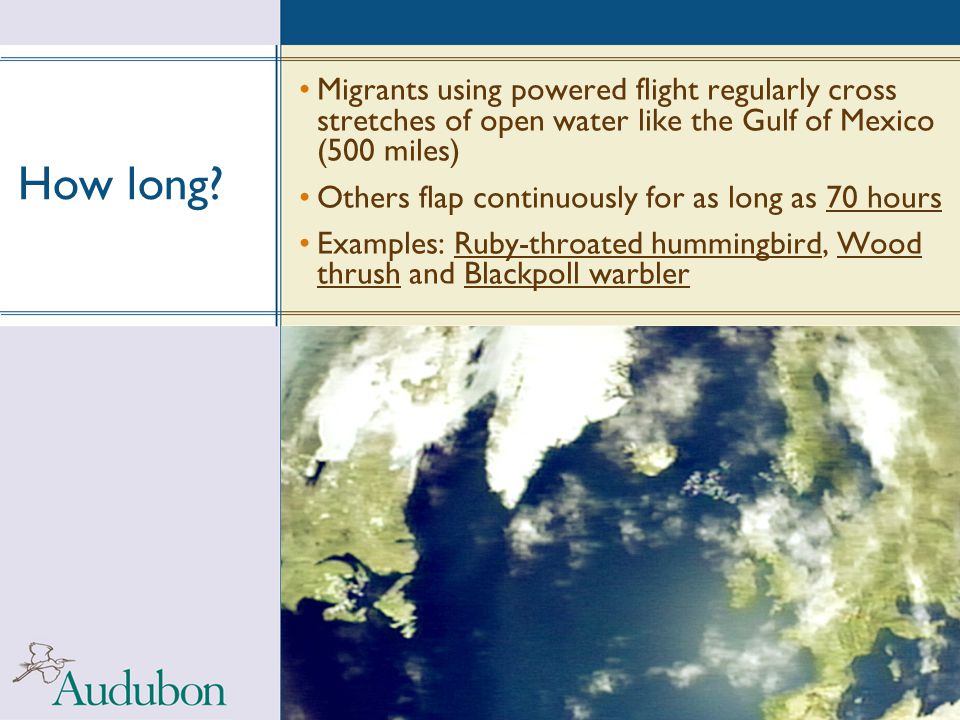 How long?

• Migrants using powered flight regularly cross stretches of open water like the Gulf of Mexico (500 miles)

• Others flap continuously for as long as 70 hours

• Examples: Ruby-throated hummingbird, Wood thrush and Blackpoll warbler

Audubon